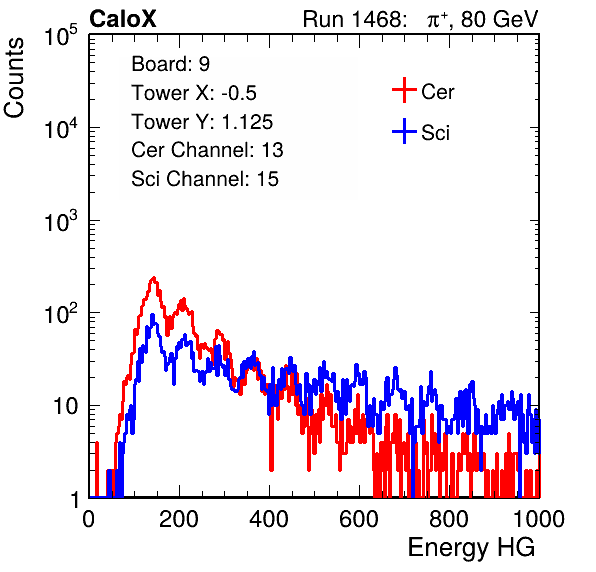 CaloX

Run 1468: $\pi^+$, 80 GeV

Counts

$10^5$
$10^4$
$10^3$
$10^2$
10
1

Board: 9
Tower X: -0.5
Tower Y: 1.125
Cer Channel: 13
Sci Channel: 15

Cer
Sci

0 200 400 600 800 1000

Energy HG